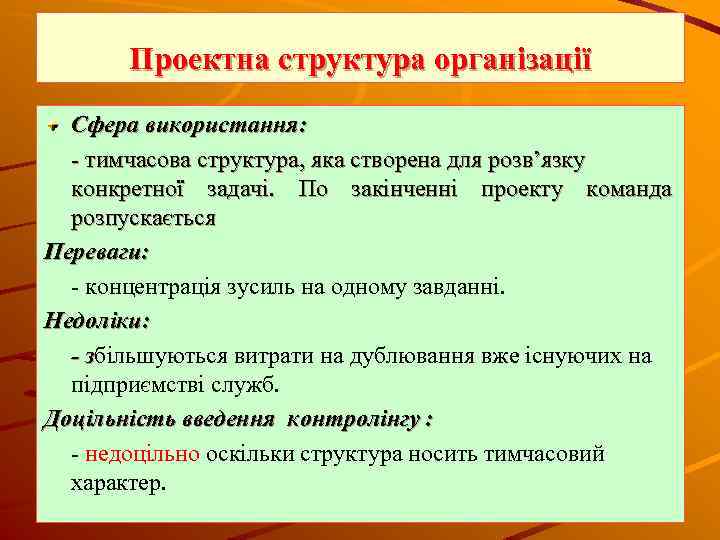 Проектна структура організації

Сфера використання:

- тимчасова структура, яка створена для розв’язку конкретної задачі. По закінченні проекту команда розпускається

Переваги:

- концентрація зусиль на одному завданні.

Недоліки:

- збільшуються витрати на дублювання вже існуючих на підприємстві служб.

Доцільність введення контролінгу :

- недоцільно оскільки структура носить тимчасовий характер.